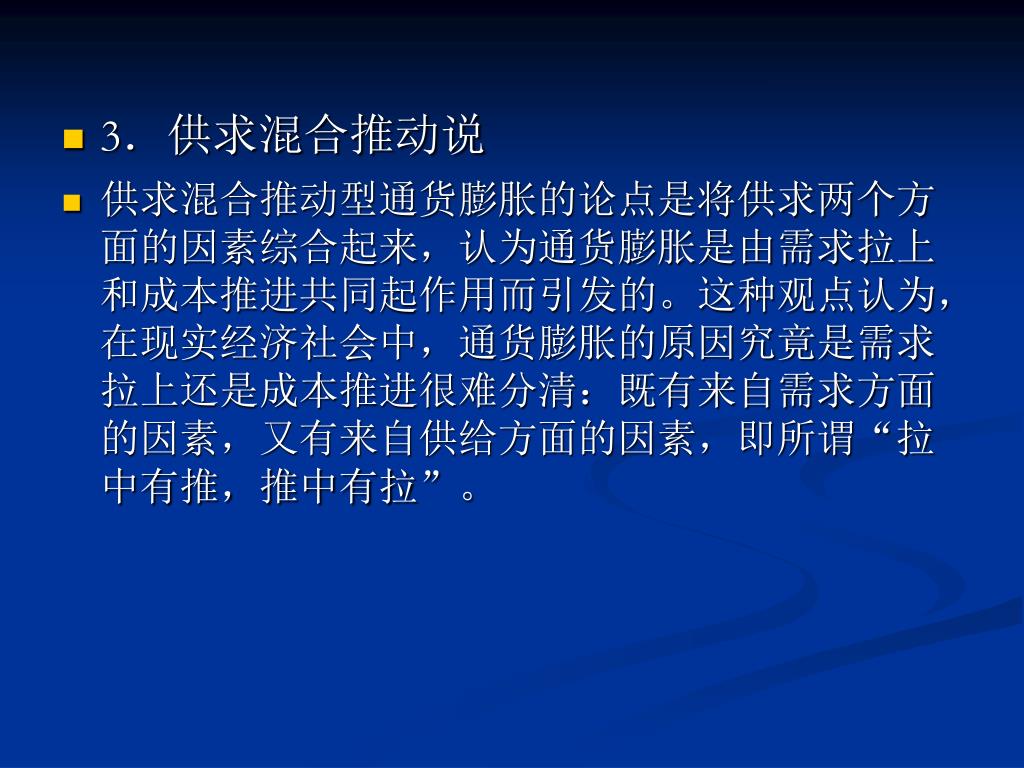 3．供求混合推动说

供求混合推动型通货膨胀的论点是将供求两个方面的因素综合起来，认为通货膨胀是由需求拉上和成本推进共同起作用而引发的。这种观点认为，在现实经济社会中，通货膨胀的原因究竟是需求拉上还是成本推进很难分清：既有来自需求方面的因素，又有来自供给方面的因素，即所谓“拉中有推，推中有拉”。